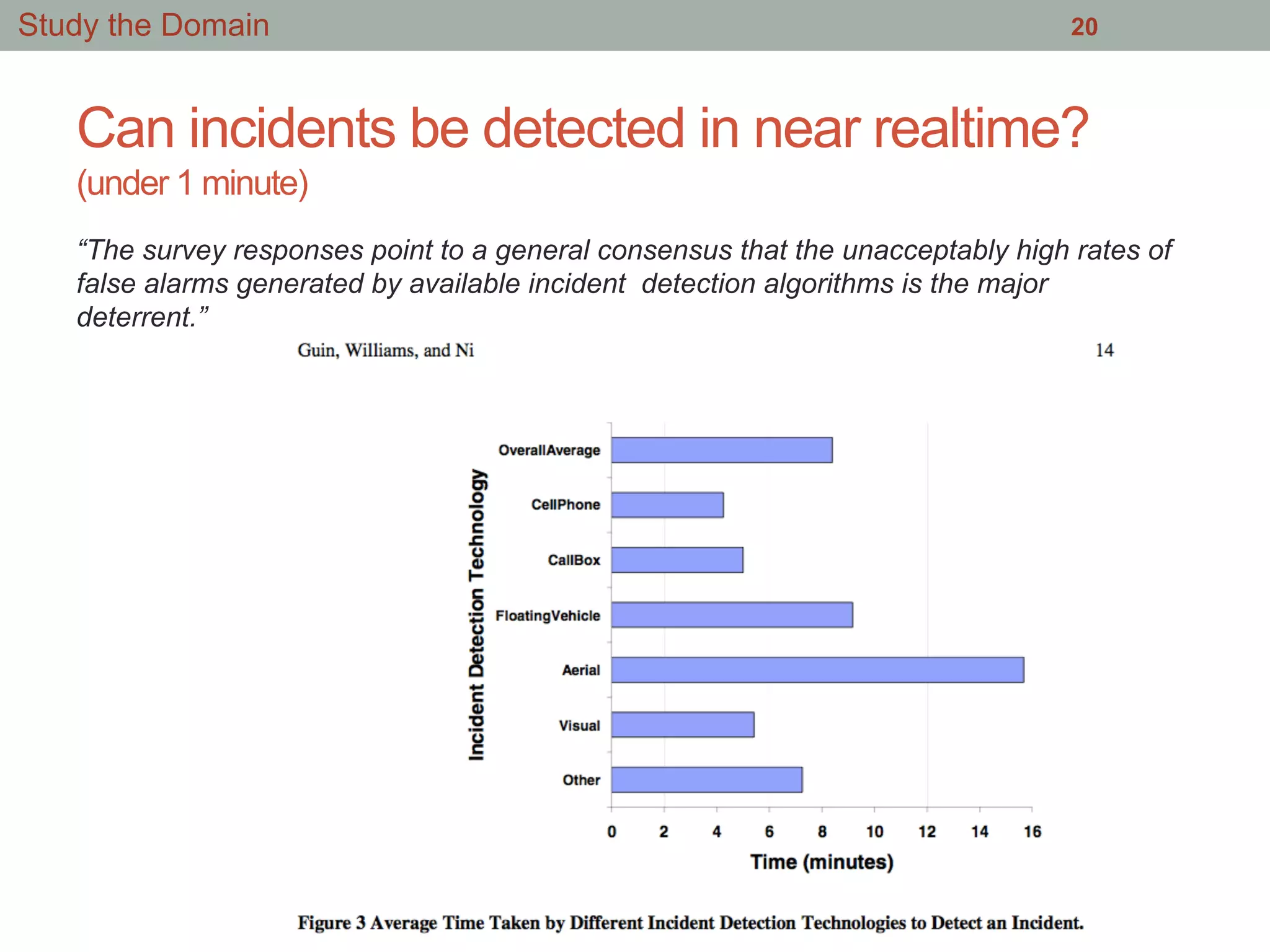 Study the Domain 20

Can incidents be detected in near realtime?
(under 1 minute)

“The survey responses point to a general consensus that the unacceptably high rates of false alarms generated by available incident detection algorithms is the major deterrent.”

Guin, Williams, and Ni 14

Incident Detection Technology

OverallAverage
CellPhone
CallBox
FloatingVehicle
Aerial
Visual
Other

0 2 4 6 8 10 12 14 16

Time (minutes)

Figure 3 Average Time Taken by Different Incident Detection Technologies to Detect an Incident.